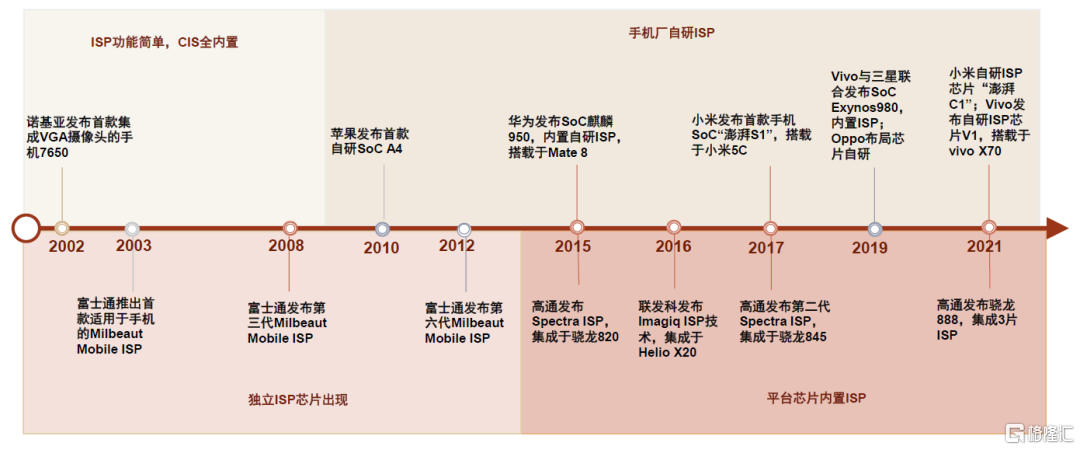 ISP功能简单，CIS全内置

手机厂自研ISP

诺基亚发布首款集成VGA摄像头的手机7650

苹果发布首款自研SoC A4

华为发布SoC麒麟950，内置自研ISP，搭载于Mate 8

小米发布首款手机SoC“澎湃S1”，搭载于小米5C

Vivo与三星联合发布SoC Exynos980，内置ISP；Oppo布局芯片自研

小米自研ISP芯片“澎湃C1”；Vivo发布自研ISP芯片V1，搭载于vivo X70

2002

2003

2008

2010

2012

2015

2016

2017

2019

2021

富士通推出首款适用于手机的Milbeaut Mobile ISP

富士通发布第三代Milbeaut Mobile ISP

富士通发布第六代Milbeaut Mobile ISP

高通发布Spectra ISP，集成于骁龙820

联发科发布Imagiq ISP技术，集成于Helio X20

高通发布第二代Spectra ISP，集成于骁龙845

高通发布骁龙888，集成3片ISP

独立ISP芯片出现

平台芯片内置ISP

格隆汇